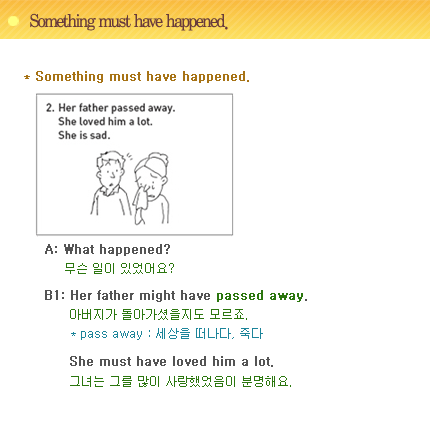 Something must have happened.

* Something must have happened.

2. Her father passed away.
She loved him a lot.
She is sad.

A: What happened?
무슨 일이 있었어요?

B1: Her father might have passed away.
아버지가 돌아가셨을지도 모르죠.
* pass away : 세상을 떠나다, 죽다

She must have loved him a lot.
그녀는 그를 많이 사랑했었음이 분명해요.